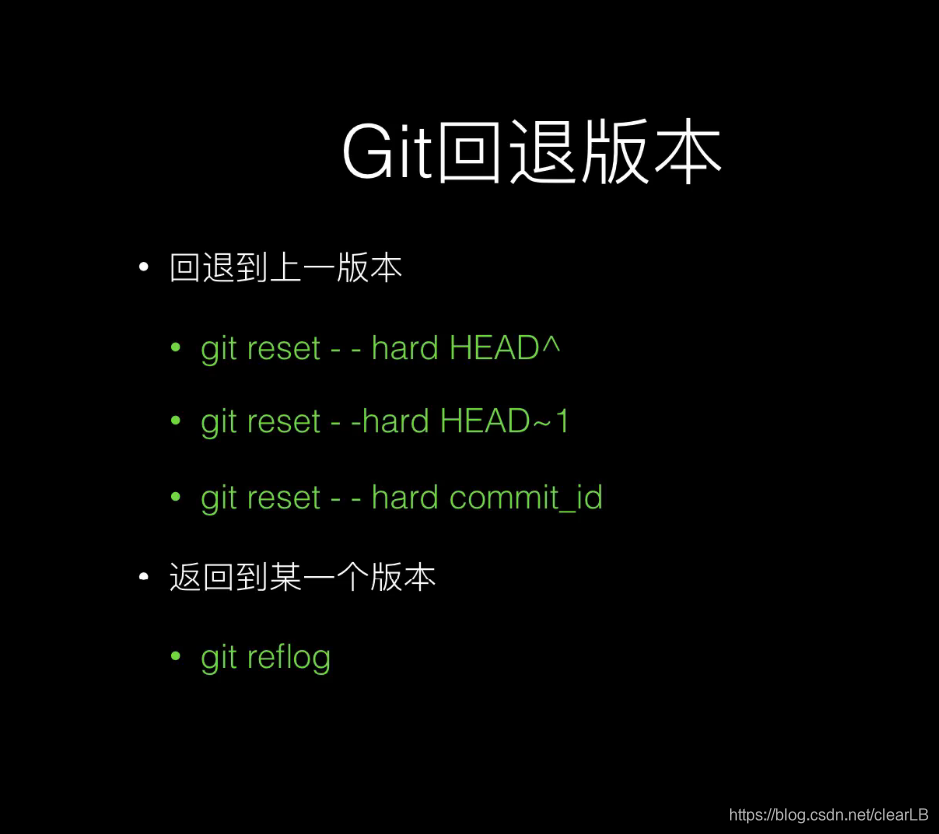 Git回退版本

• 回退到上一版本

• git reset - - hard HEAD^

• git reset - -hard HEAD~1

• git reset - - hard commit_id

• 返回到某一个版本

• git reflog

https://blog.csdn.net/clearLB